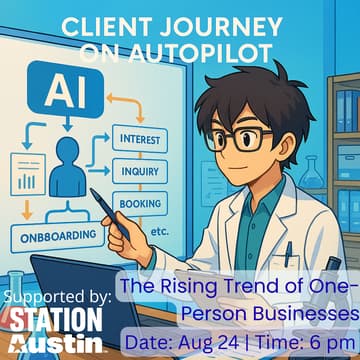 CLIENT JOURNEY ON AUTOPILOT

AI

INTEREST

INQUIRY

BOOKING

ONBBOARDING

etc.

Supported by:
STATION
Austin

The Rising Trend of One-Person Businesses

Date: Aug 24 | Time: 6 pm